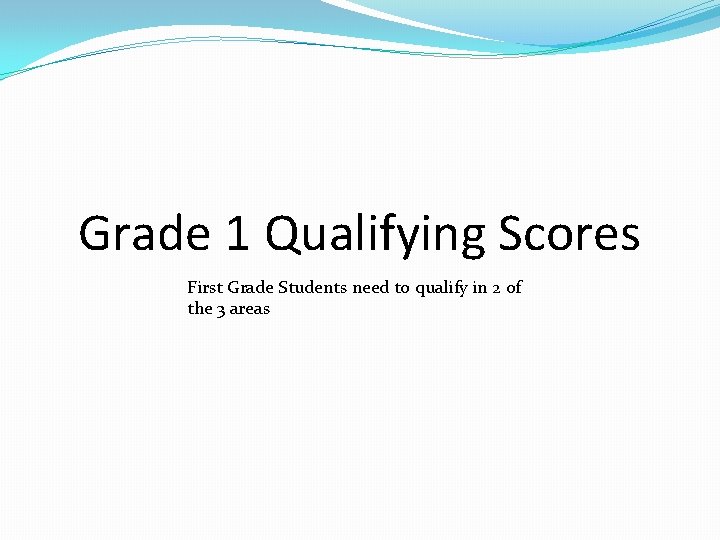 Grade 1 Qualifying Scores

First Grade Students need to qualify in 2 of the 3 areas